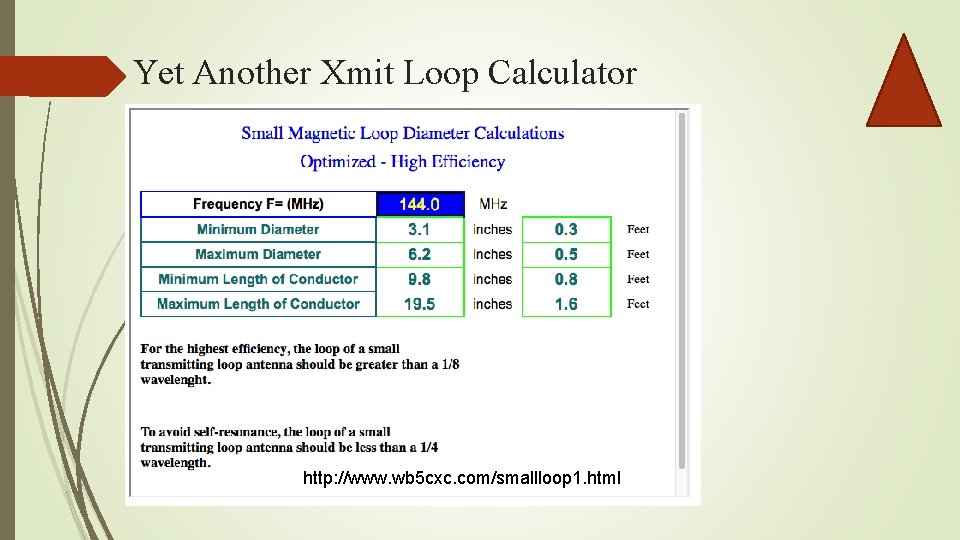 Yet Another Xmit Loop Calculator

Small Magnetic Loop Diameter Calculations
Optimized - High Efficiency

| Frequency F= (MHz) | 144.0 | MHz | | |
|---|---|---|---|---|
| Minimum Diameter | 3.1 | inches | 0.3 | Feet |
| Maximum Diameter | 6.2 | inches | 0.5 | Feet |
| Minimum Length of Conductor | 9.8 | inches | 0.8 | Feet |
| Maximum Length of Conductor | 19.5 | inches | 1.6 | Feet |

For the highest efficiency, the loop of a small transmitting loop antenna should be greater than a 1/8 wavelenght.

To avoid self-resonance, the loop of a small transmitting loop antenna should be less than a 1/4 wavelength.

http://www.wb5cxc.com/smallloop1.html